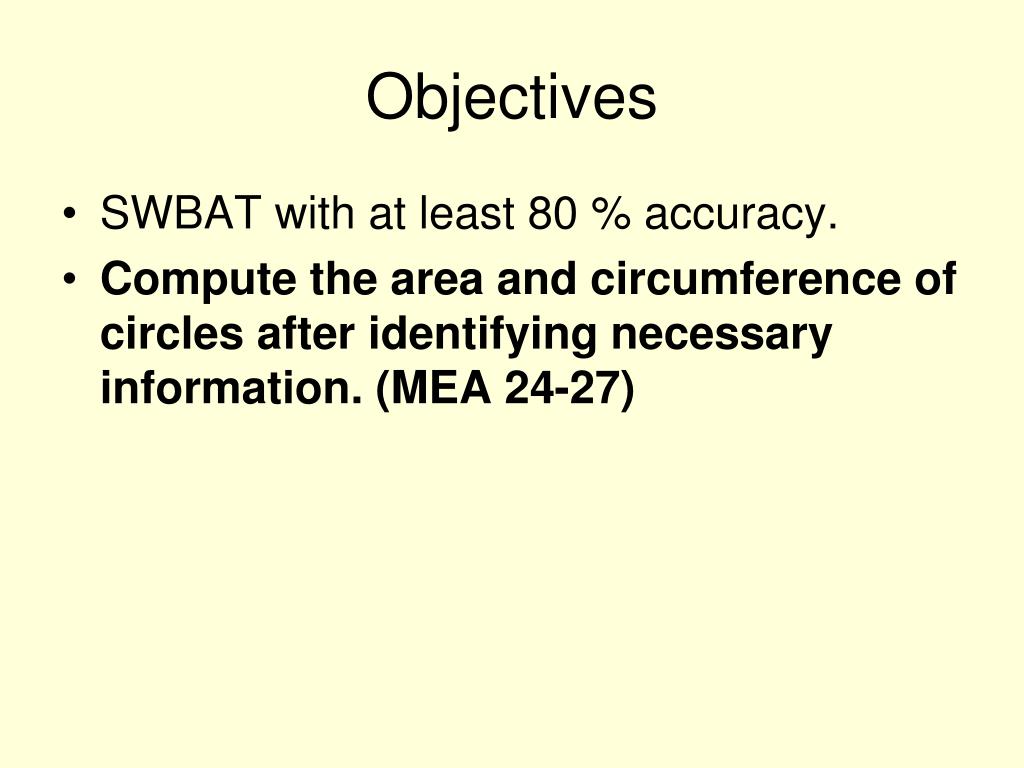 Objectives

• SWBAT with at least 80 % accuracy.
• Compute the area and circumference of circles after identifying necessary information. (MEA 24-27)